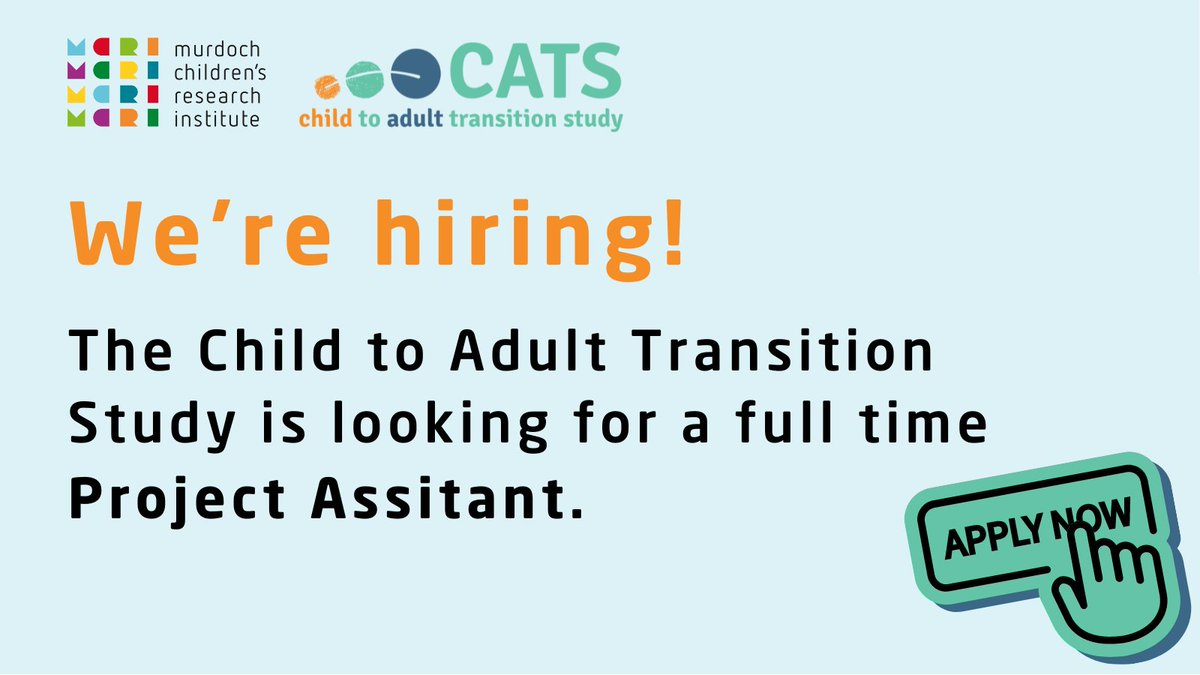 MCRI MCRI MCRI MCRI murdoch children's research institute

CATS
child to adult transition study

We're hiring!

The Child to Adult Transition Study is looking for a full time Project Assitant.

APPLY NOW